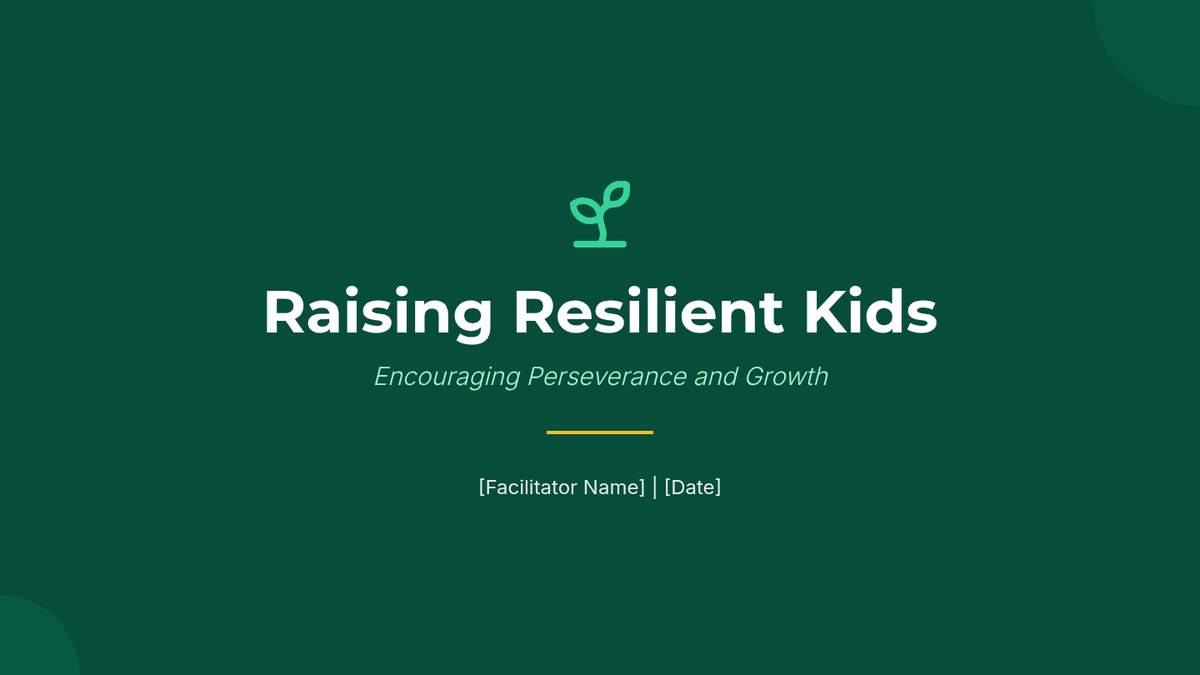 Raising Resilient Kids

Encouraging Perseverance and Growth

[Facilitator Name] | [Date]